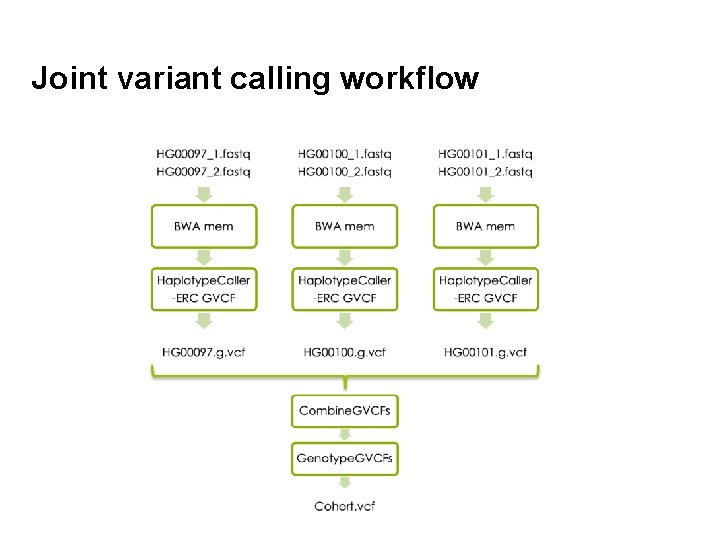 Joint variant calling workflow

HG00097_1.fastq
HG00097_2.fastq

BWA mem

HaplotypeCaller
-ERC GVCF

HG00097.g.vcf

HG00100_1.fastq
HG00100_2.fastq

BWA mem

HaplotypeCaller
-ERC GVCF

HG00100.g.vcf

HG00101_1.fastq
HG00101_2.fastq

BWA mem

HaplotypeCaller
-ERC GVCF

HG00101.g.vcf

CombineGVCFs

GenotypeGVCFs

Cohort.vcf